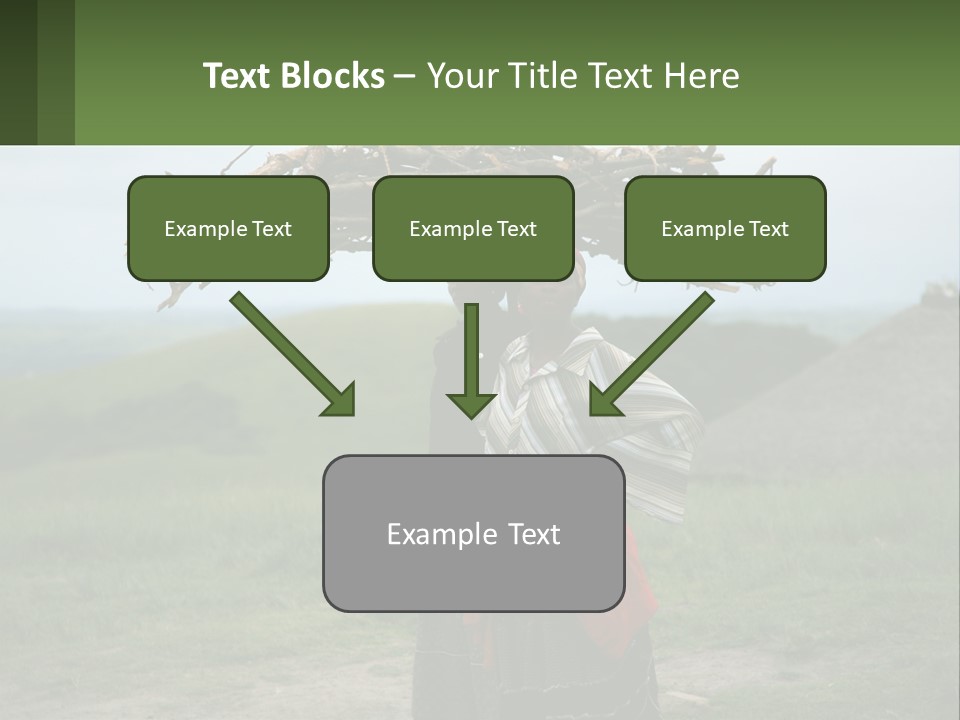 Text Blocks – Your Title Text Here

Example Text

Example Text

Example Text

Example Text